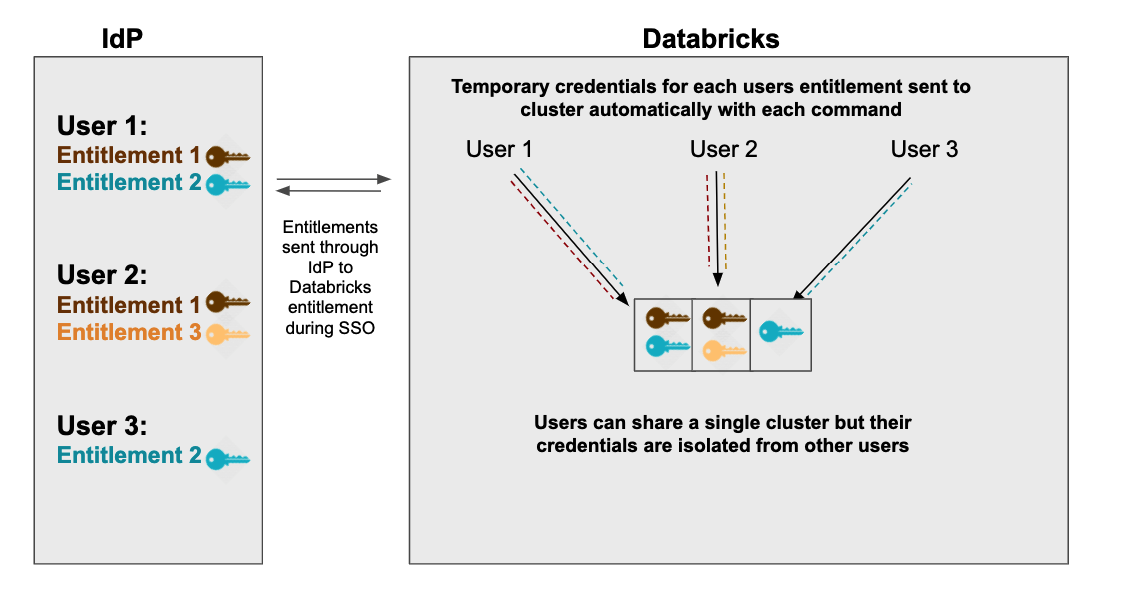 IdP

User 1:
Entitlement 1
Entitlement 2

User 2:
Entitlement 1
Entitlement 3

User 3:
Entitlement 2

Entitlements sent through IdP to Databricks entitlement during SSO

Databricks

Temporary credentials for each users entitlement sent to cluster automatically with each command

User 1

User 2

User 3

Users can share a single cluster but their credentials are isolated from other users